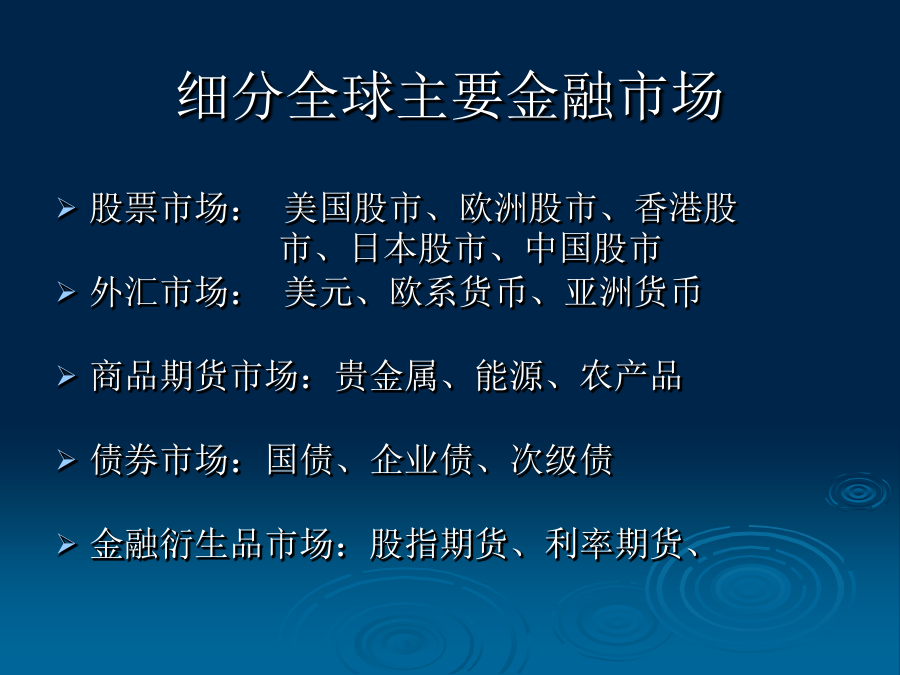 细分全球主要金融市场

➢ 股票市场： 美国股市、欧洲股市、香港股市、日本股市、中国股市

➢ 外汇市场： 美元、欧系货币、亚洲货币

➢ 商品期货市场：贵金属、能源、农产品

➢ 债券市场：国债、企业债、次级债

➢ 金融衍生品市场：股指期货、利率期货、